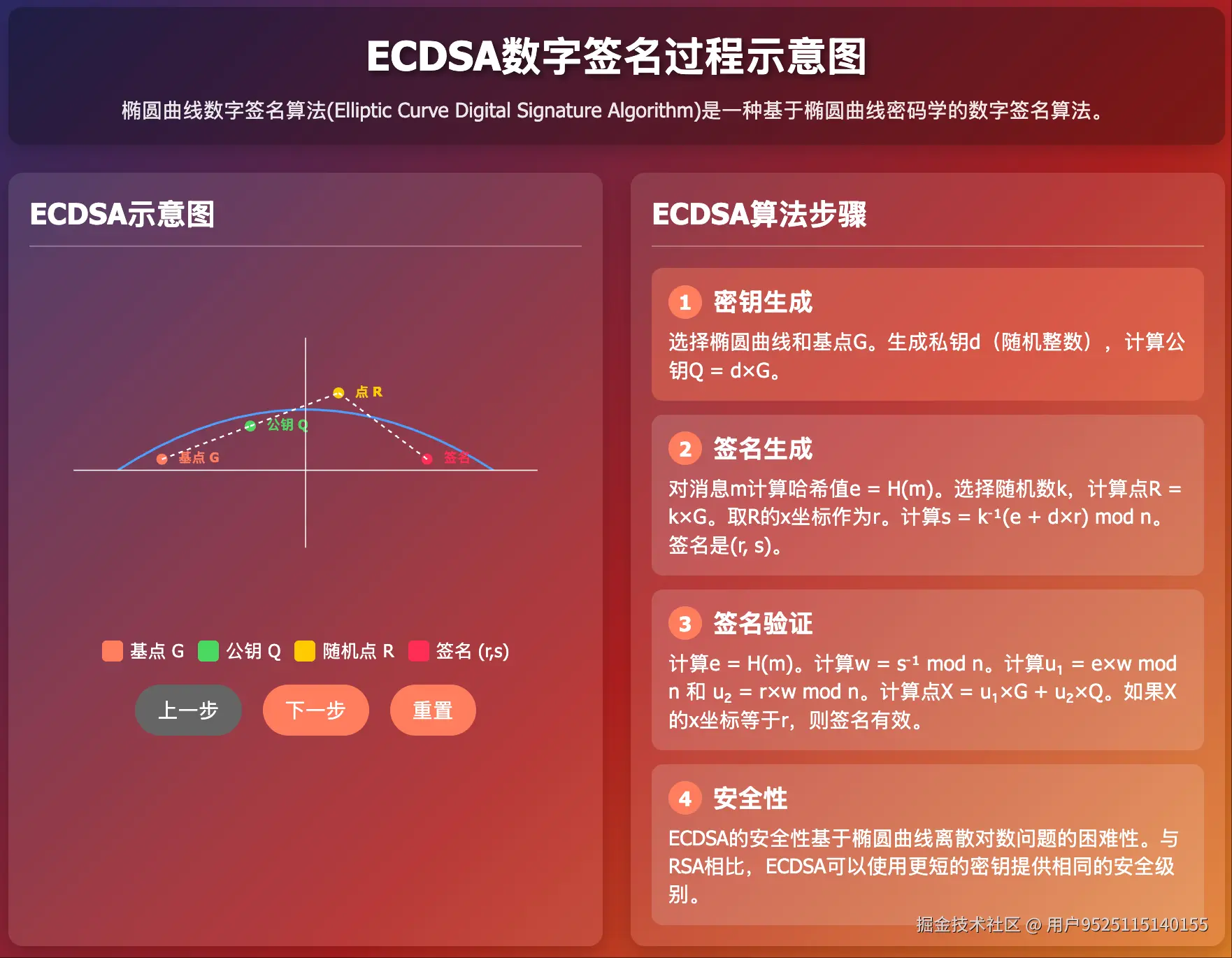 ECDSA数字签名过程示意图

椭圆曲线数字签名算法(Elliptic Curve Digital Signature Algorithm)是一种基于椭圆曲线密码学的数字签名算法。

ECDSA示意图

点 R

公钥 Q

基点 G

签名

基点 G 公钥 Q 随机点 R 签名 (r,s)

上一步 下一步 重置

ECDSA算法步骤

1 密钥生成

选择椭圆曲线和基点G。生成私钥d（随机整数），计算公钥Q = d×G。

2 签名生成

对消息m计算哈希值e = H(m)。选择随机数k，计算点R = k×G。取R的x坐标作为r。计算s = $k^{-1}$(e + d×r) mod n。签名是(r, s)。

3 签名验证

计算e = H(m)。计算w = $s^{-1}$ mod n。计算$u_1$ = e×w mod n 和 $u_2$ = r×w mod n。计算点X = $u_1$×G + $u_2$×Q。如果X的x坐标等于r，则签名有效。

4 安全性

ECDSA的安全性基于椭圆曲线离散对数问题的困难性。与RSA相比，ECDSA可以使用更短的密钥提供相同的安全级别。

掘金技术社区 @ 用户9525115140155